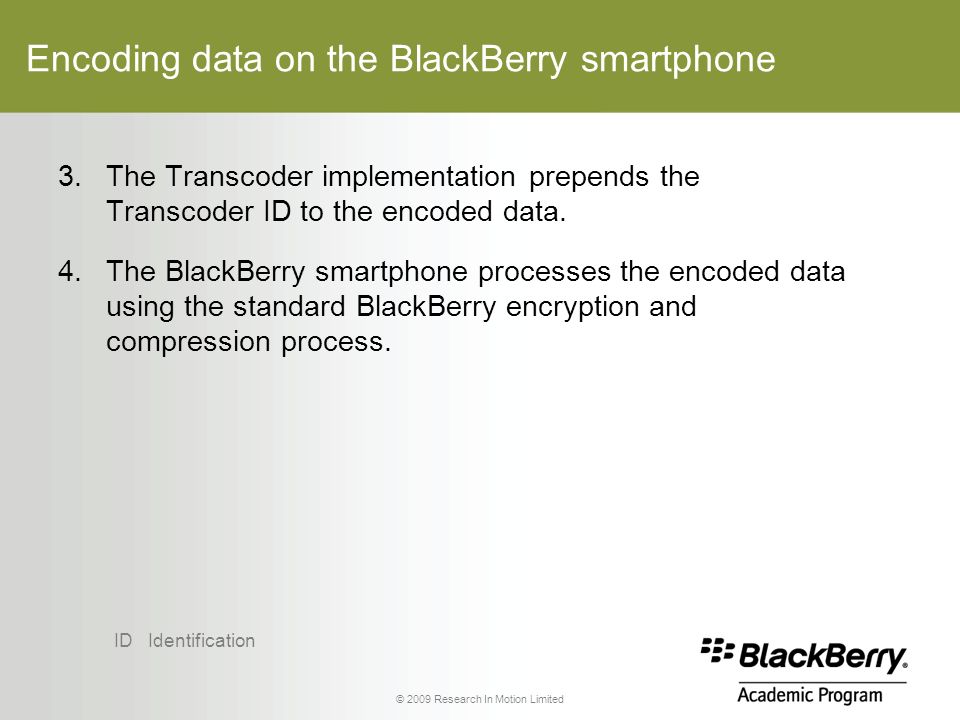 Encoding data on the BlackBerry smartphone

3. The Transcoder implementation prepends the Transcoder ID to the encoded data.

4. The BlackBerry smartphone processes the encoded data using the standard BlackBerry encryption and compression process.

ID Identification

© 2009 Research In Motion Limited

BlackBerry.
Academic Program